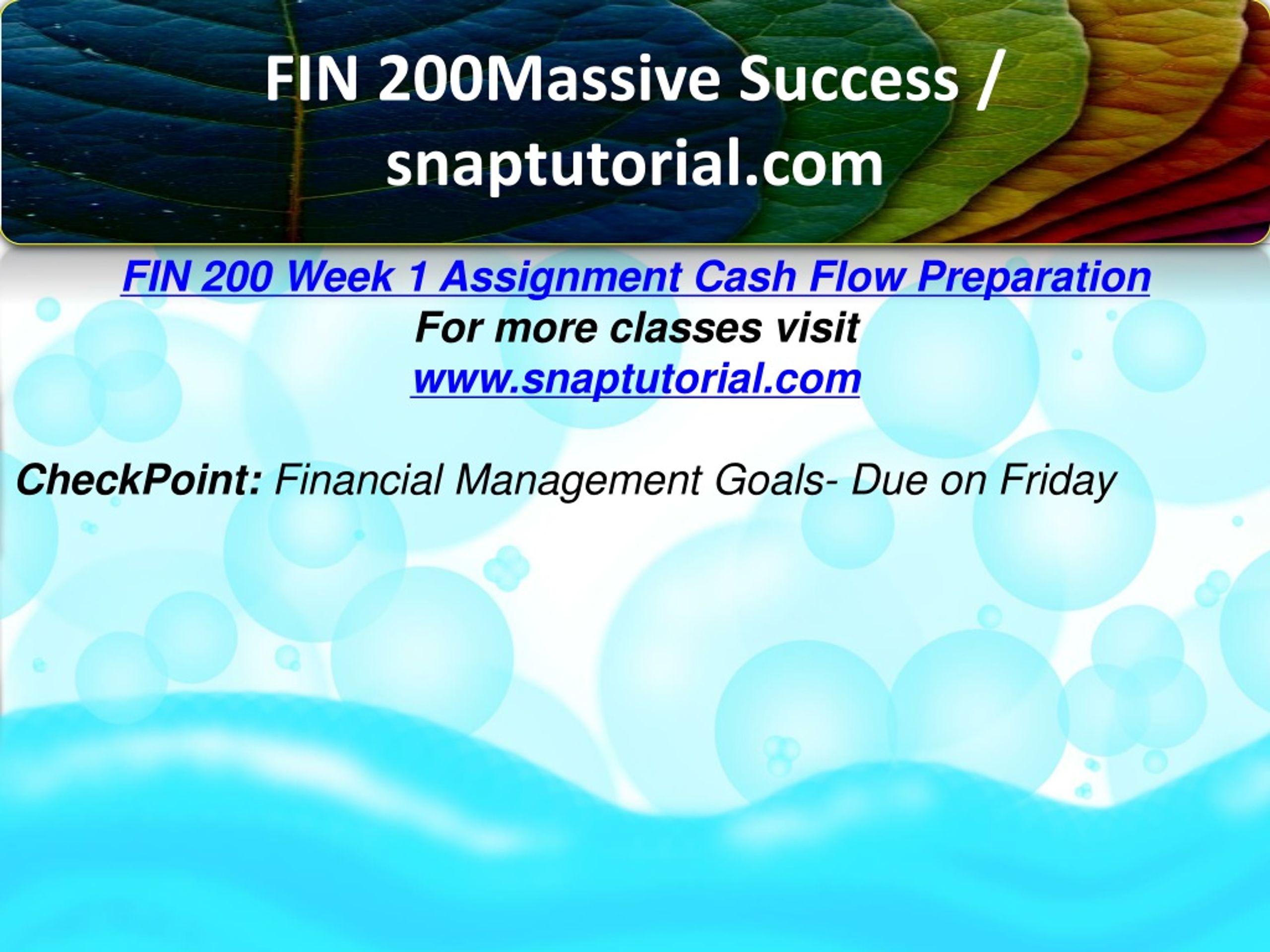 FIN 200Massive Success / snaptutorial.com

FIN 200 Week 1 Assignment Cash Flow Preparation
For more classes visit
www.snaptutorial.com

CheckPoint: Financial Management Goals- Due on Friday